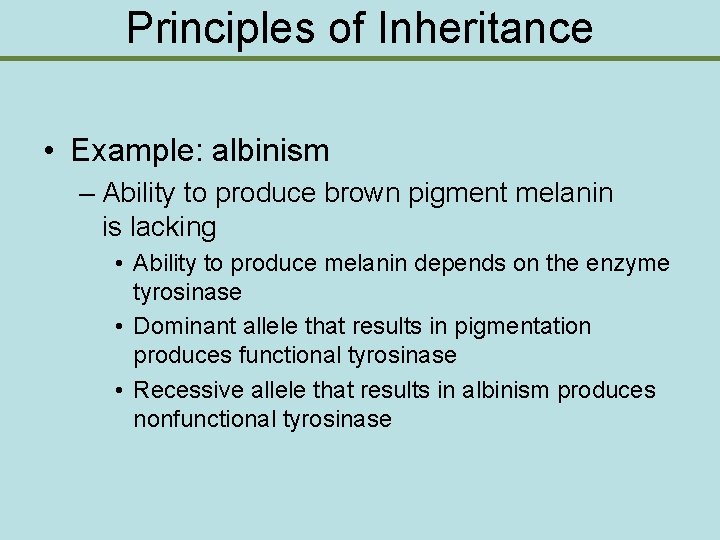 Principles of Inheritance

• Example: albinism
– Ability to produce brown pigment melanin is lacking
• Ability to produce melanin depends on the enzyme tyrosinase
• Dominant allele that results in pigmentation produces functional tyrosinase
• Recessive allele that results in albinism produces nonfunctional tyrosinase